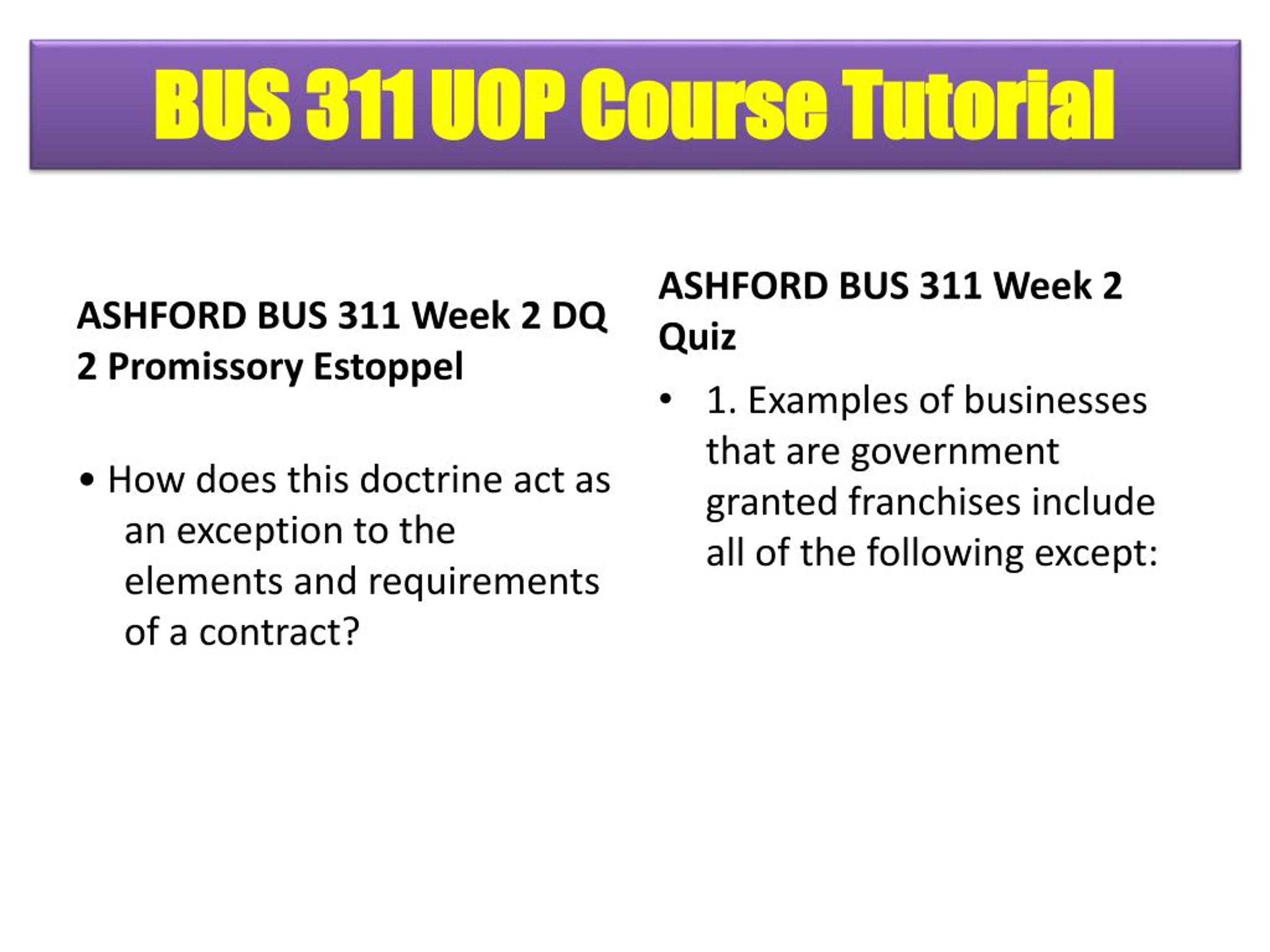 BUS 311 UOP Course Tutorial

ASHFORD BUS 311 Week 2 DQ 2 Promissory Estoppel

• How does this doctrine act as an exception to the elements and requirements of a contract?

ASHFORD BUS 311 Week 2 Quiz

• 1. Examples of businesses that are government granted franchises include all of the following except: